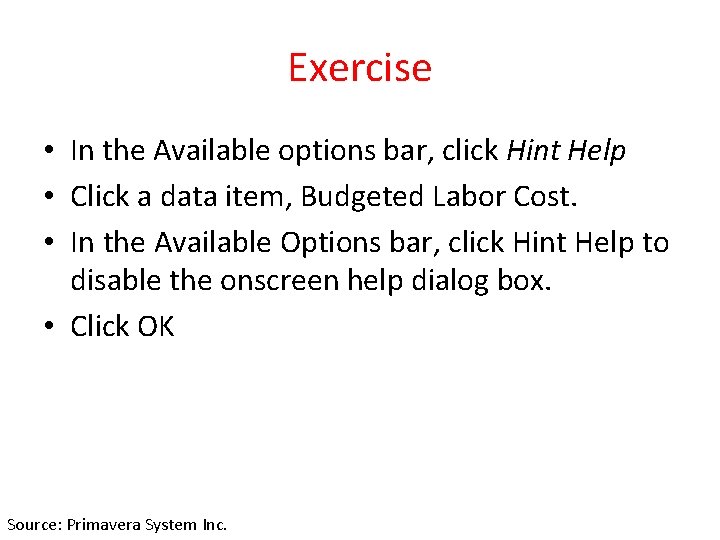 Exercise

• In the Available options bar, click Hint Help
• Click a data item, Budgeted Labor Cost.
• In the Available Options bar, click Hint Help to disable the onscreen help dialog box.
• Click OK

Source: Primavera System Inc.